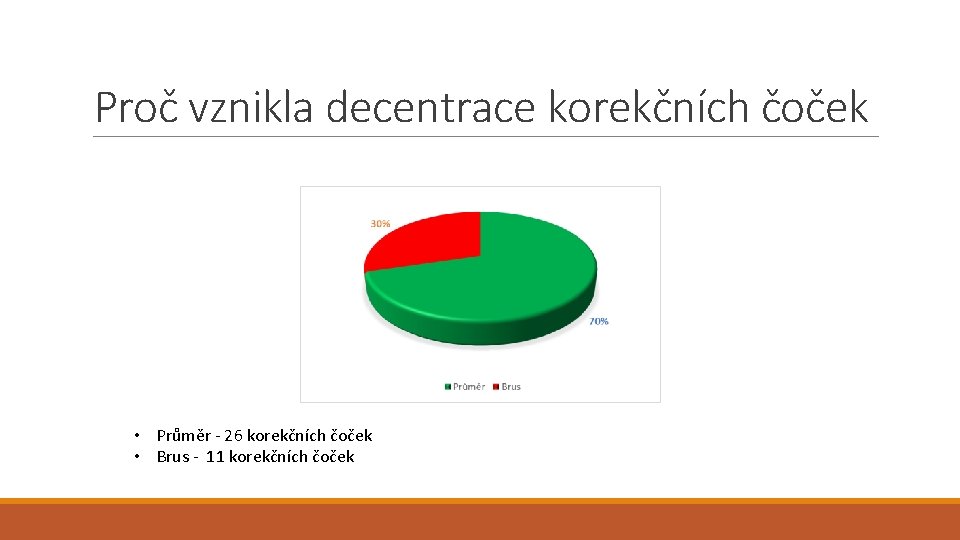 Proč vznikla decentrace korekčních čoček

30%

70%

Průměr Brus

• Průměr - 26 korekčních čoček
• Brus - 11 korekčních čoček